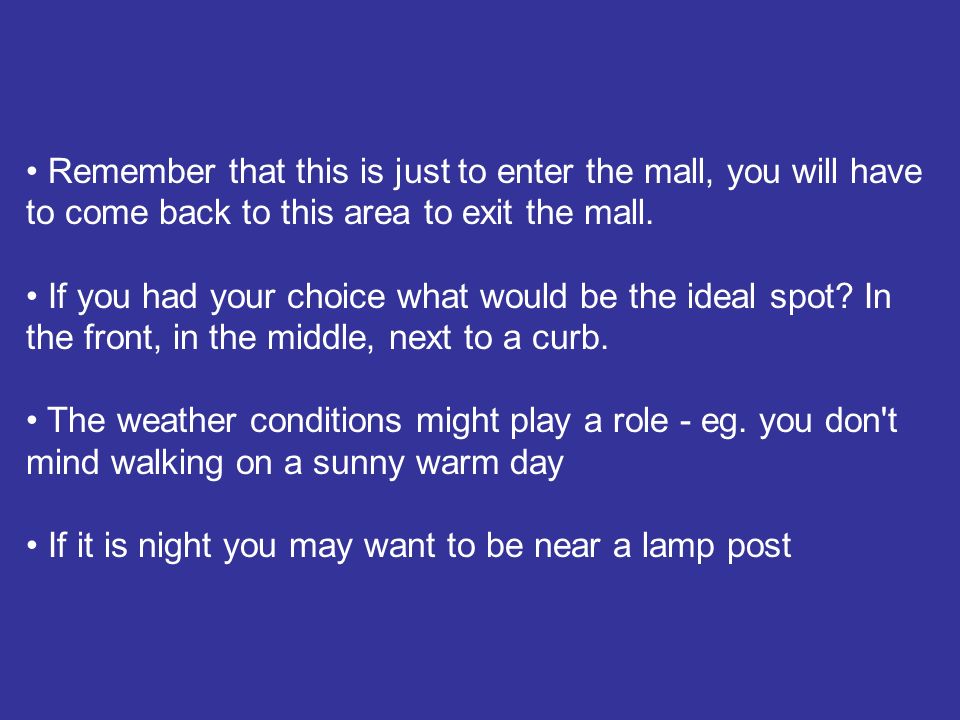 • Remember that this is just to enter the mall, you will have to come back to this area to exit the mall.

• If you had your choice what would be the ideal spot? In the front, in the middle, next to a curb.

• The weather conditions might play a role - eg. you don't mind walking on a sunny warm day

• If it is night you may want to be near a lamp post